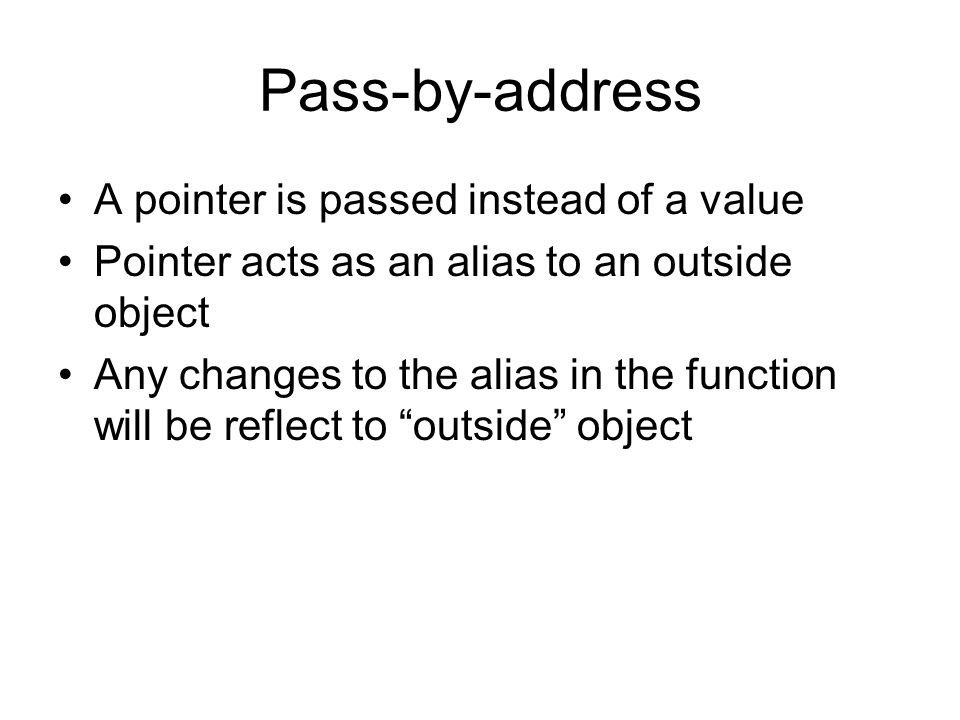 Pass-by-address

• A pointer is passed instead of a value
• Pointer acts as an alias to an outside object
• Any changes to the alias in the function will be reflect to “outside” object